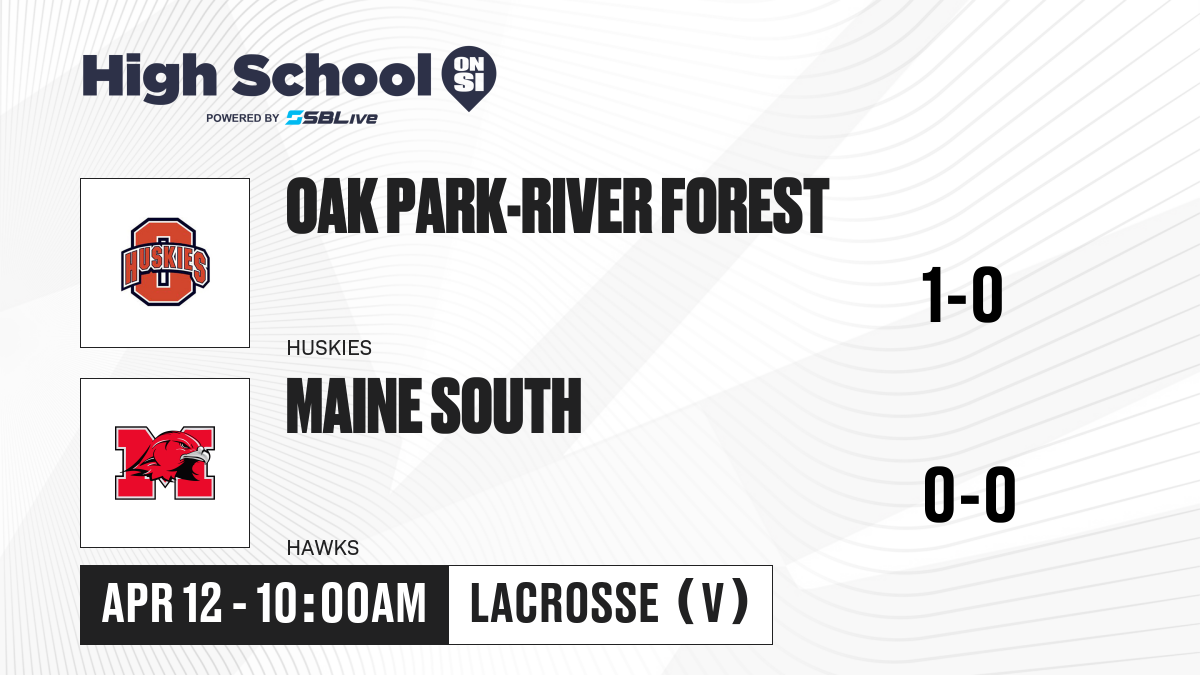 High School ON SI
POWERED BY SBLive

HUSKIES

OAK PARK-RIVER FOREST

1-0

HUSKIES

MAINE SOUTH

0-0

HAWKS

APR 12 - 10:00AM

LACROSSE (V)